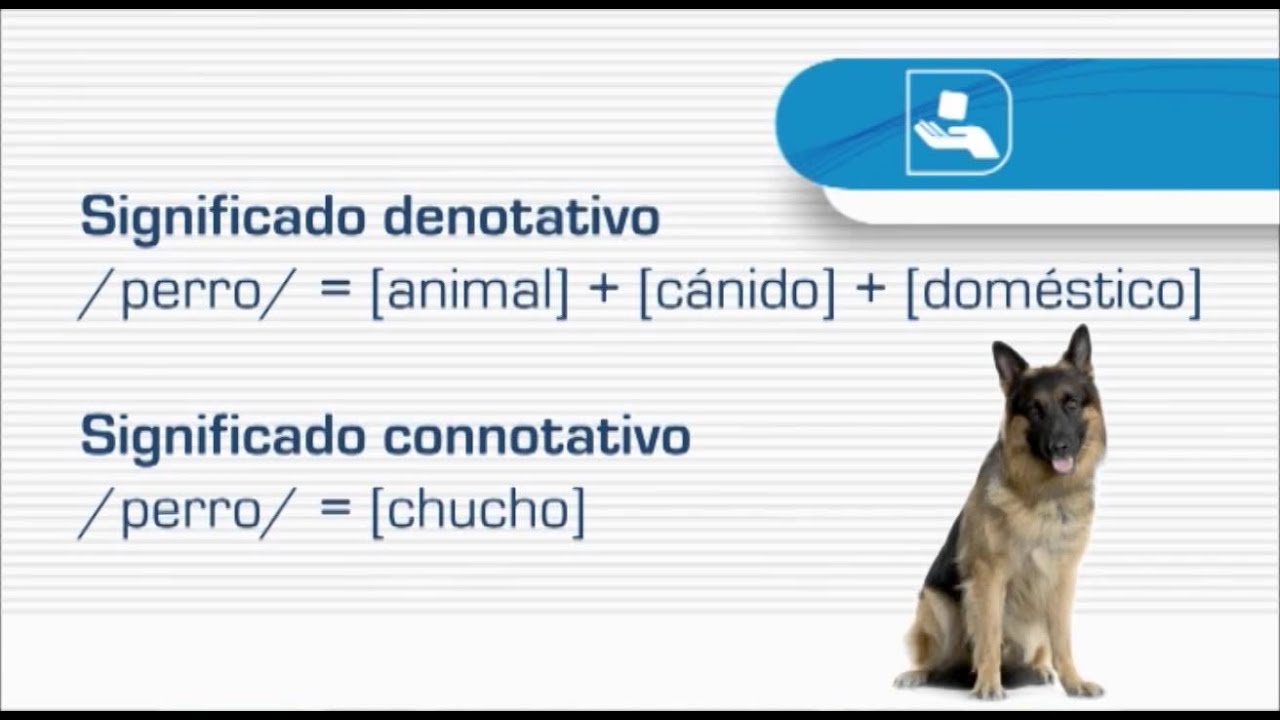 Significado denotativo
/perro/ = [animal] + [cánido] + [doméstico]

Significado connotativo
/perro/ = [chucho]